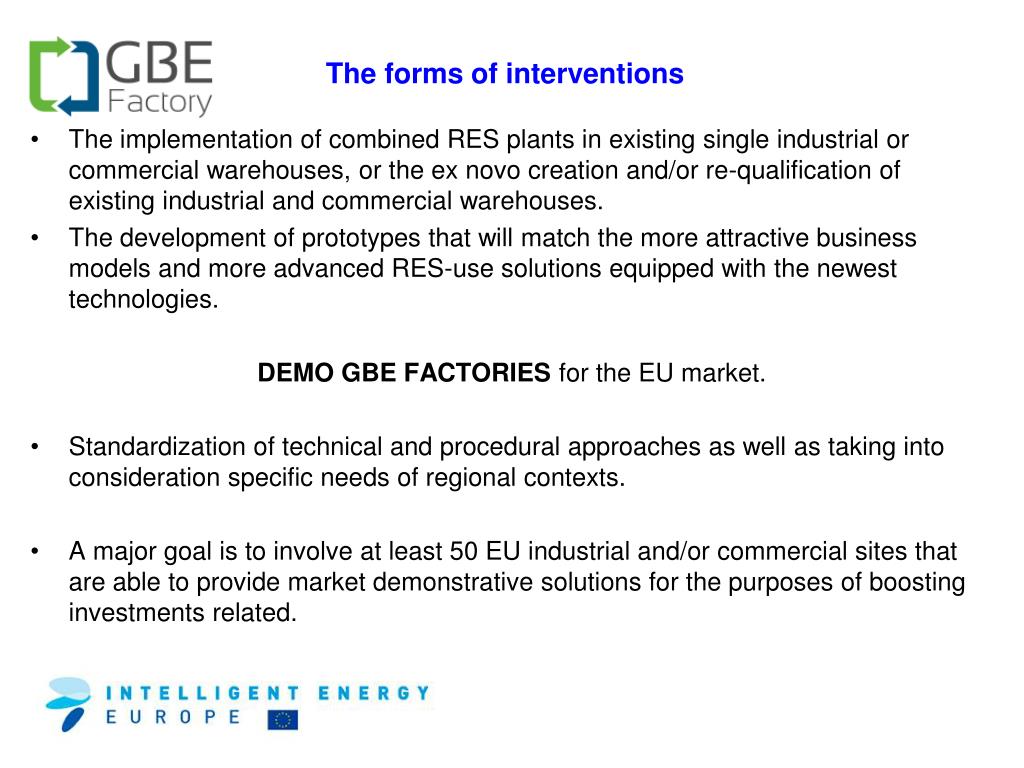 GBE Factory

The forms of interventions

• The implementation of combined RES plants in existing single industrial or commercial warehouses, or the ex novo creation and/or re-qualification of existing industrial and commercial warehouses.
• The development of prototypes that will match the more attractive business models and more advanced RES-use solutions equipped with the newest technologies.

DEMO GBE FACTORIES for the EU market.

• Standardization of technical and procedural approaches as well as taking into consideration specific needs of regional contexts.

• A major goal is to involve at least 50 EU industrial and/or commercial sites that are able to provide market demonstrative solutions for the purposes of boosting investments related.

INTELLIGENT ENERGY EUROPE